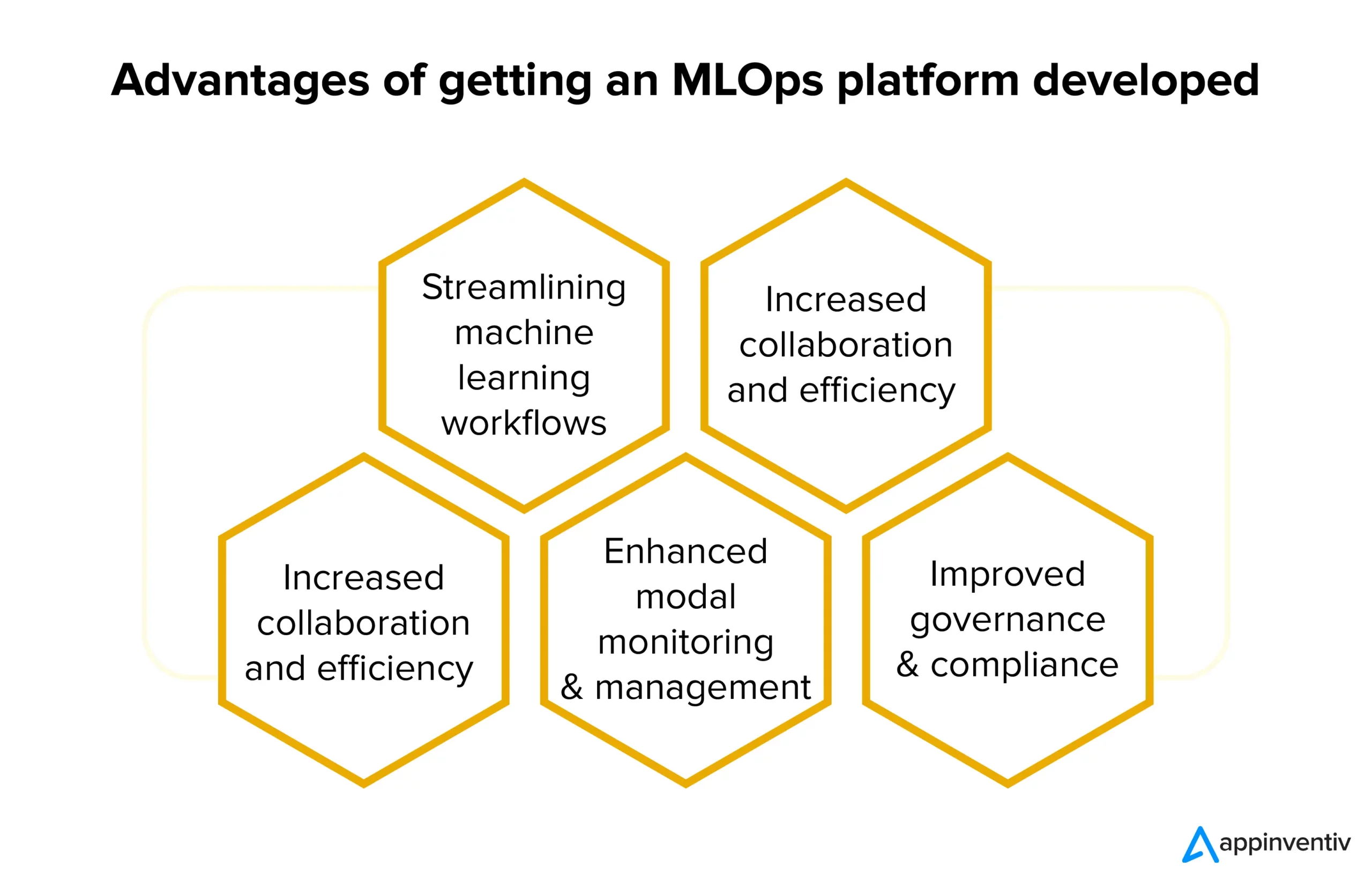 Advantages of getting an MLOps platform developed

Streamlining machine learning workflows

Increased collaboration and efficiency

Increased collaboration and efficiency

Enhanced modal monitoring & management

Improved governance & compliance

appinventiv